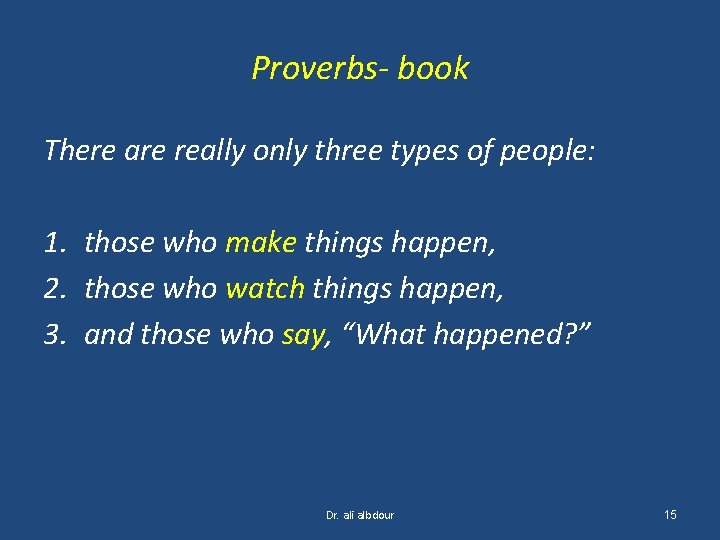 Proverbs- book

There are really only three types of people:

1. those who make things happen,
2. those who watch things happen,
3. and those who say, “What happened?”

Dr. ali albdour

15